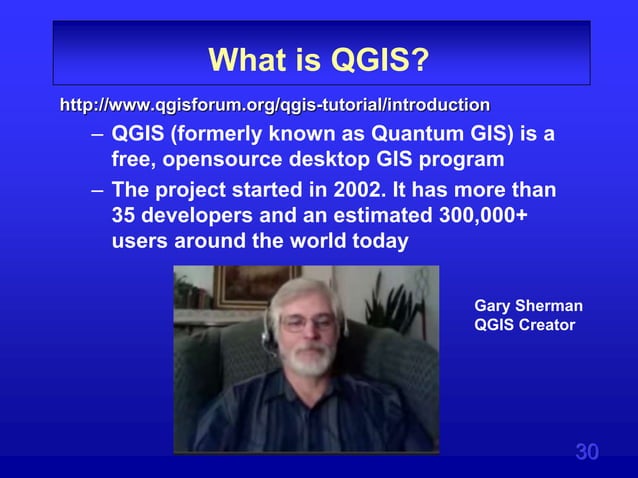 What is QGIS?

http://www.qgisforum.org/qgis-tutorial/introduction

– QGIS (formerly known as Quantum GIS) is a free, opensource desktop GIS program

– The project started in 2002. It has more than 35 developers and an estimated 300,000+ users around the world today

Gary Sherman
QGIS Creator

30